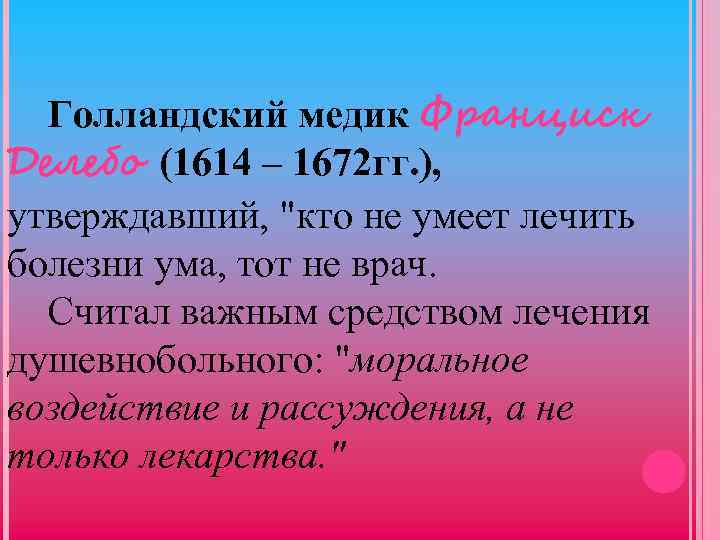 Голландский медик Франциск Делебо (1614 – 1672гг.), утверждавший, "кто не умеет лечить болезни ума, тот не врач.

Считал важным средством лечения душевнобольного: "моральное воздействие и рассуждения, а не только лекарства."